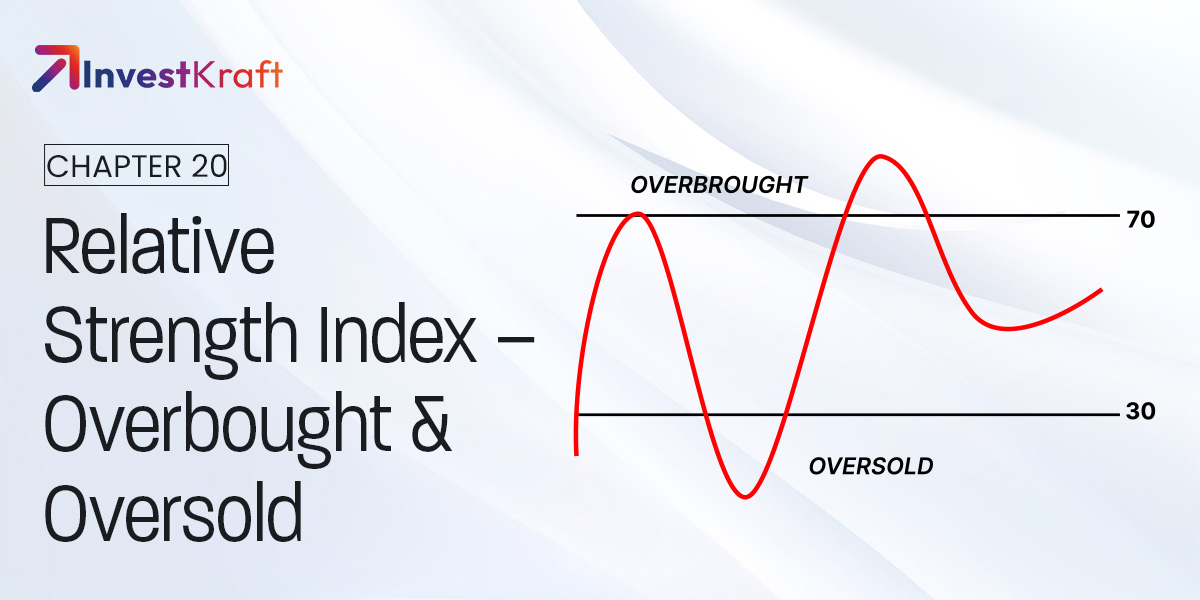 InvestKraft

CHAPTER 20

Relative Strength Index – Overbought & Oversold

OVERBROUGHT

70

30

OVERSOLD